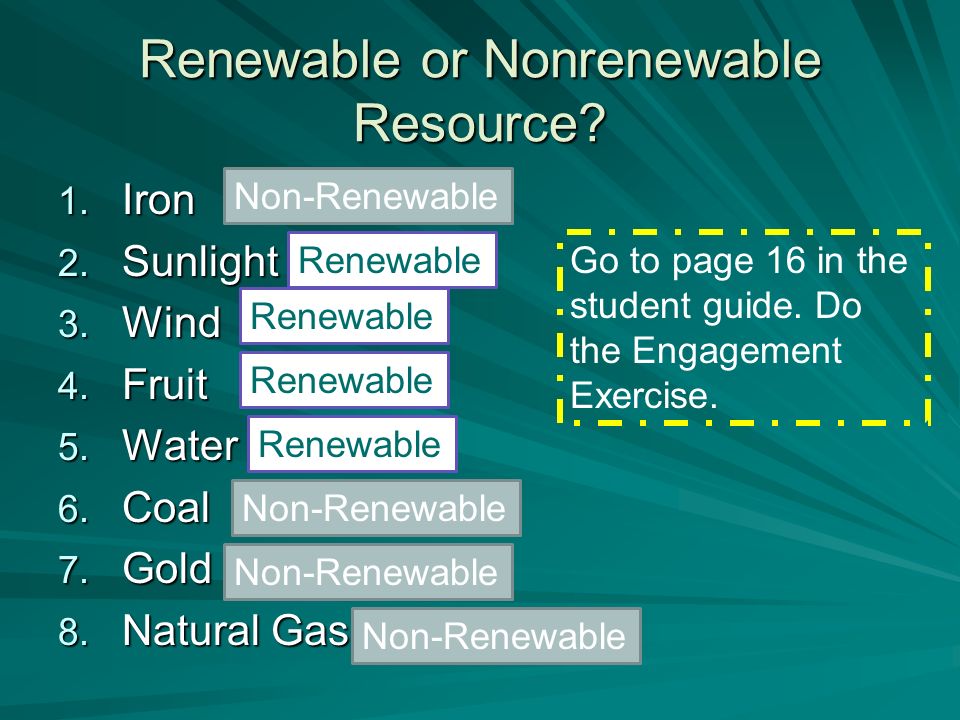 Renewable or Nonrenewable Resource?

1. Iron Non-Renewable
2. Sunlight Renewable
3. Wind Renewable
4. Fruit Renewable
5. Water Renewable
6. Coal Non-Renewable
7. Gold Non-Renewable
8. Natural Gas Non-Renewable

Go to page 16 in the student guide. Do the Engagement Exercise.